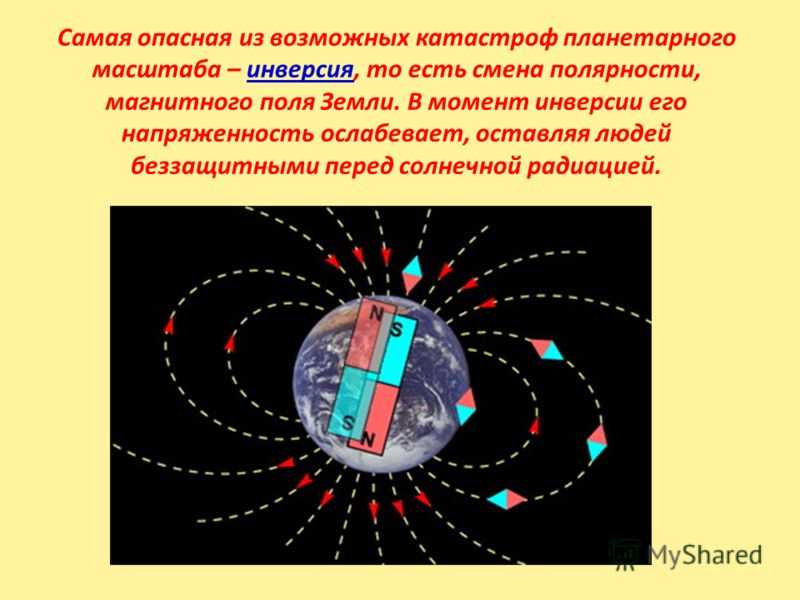 Самая опасная из возможных катастроф планетарного масштаба – инверсия, то есть смена полярности, магнитного поля Земли. В момент инверсии его напряженность ослабевает, оставляя людей беззащитными перед солнечной радиацией.

N
S
S
N

MyShared